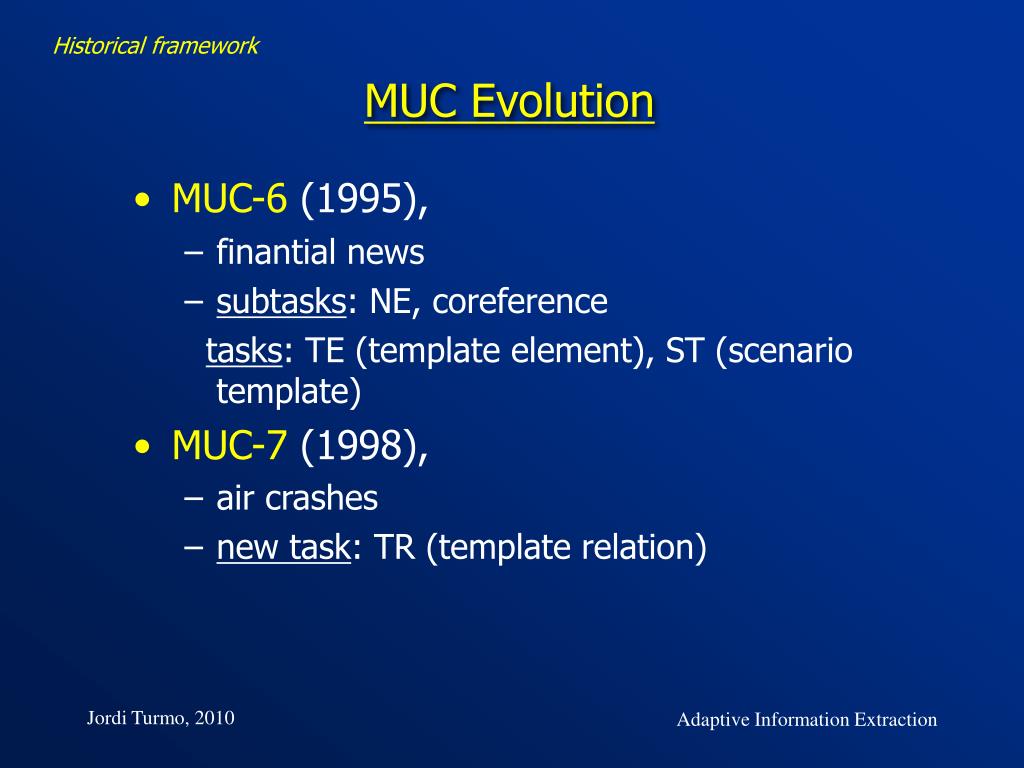 Historical framework

MUC Evolution

• MUC-6 (1995),
– finantial news
– subtasks: NE, coreference
tasks: TE (template element), ST (scenario template)

• MUC-7 (1998),
– air crashes
– new task: TR (template relation)

Jordi Turmo, 2010

Adaptive Information Extraction